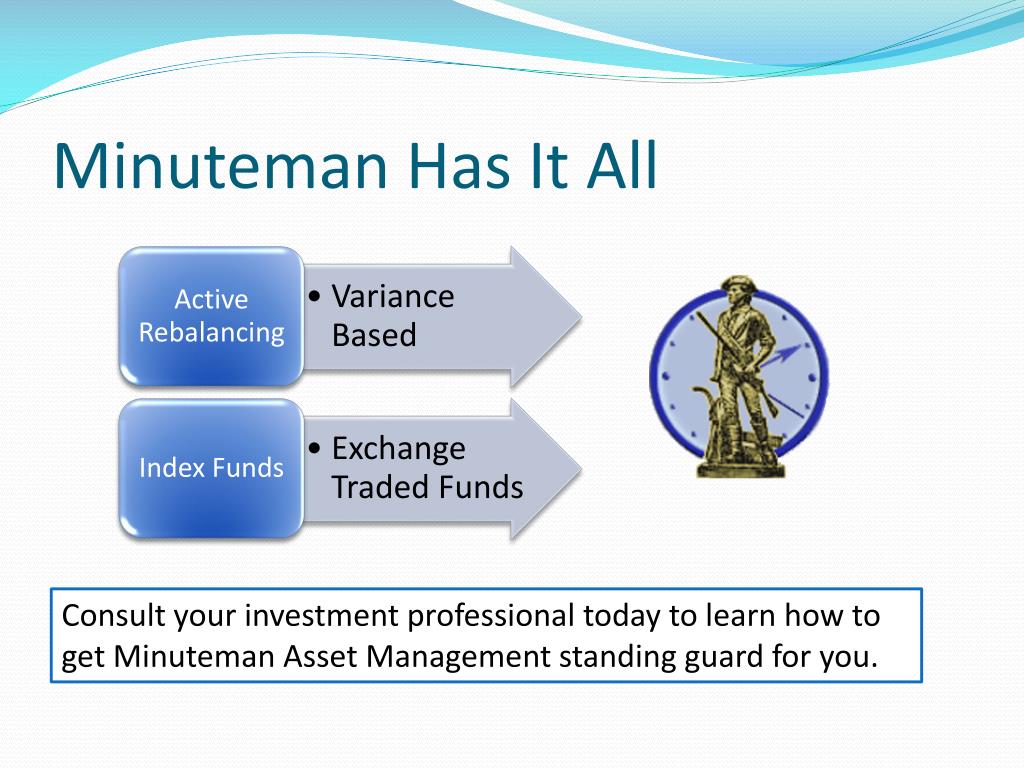 Minuteman Has It All

Active Rebalancing

• Variance Based

Index Funds

• Exchange Traded Funds

Consult your investment professional today to learn how to get Minuteman Asset Management standing guard for you.